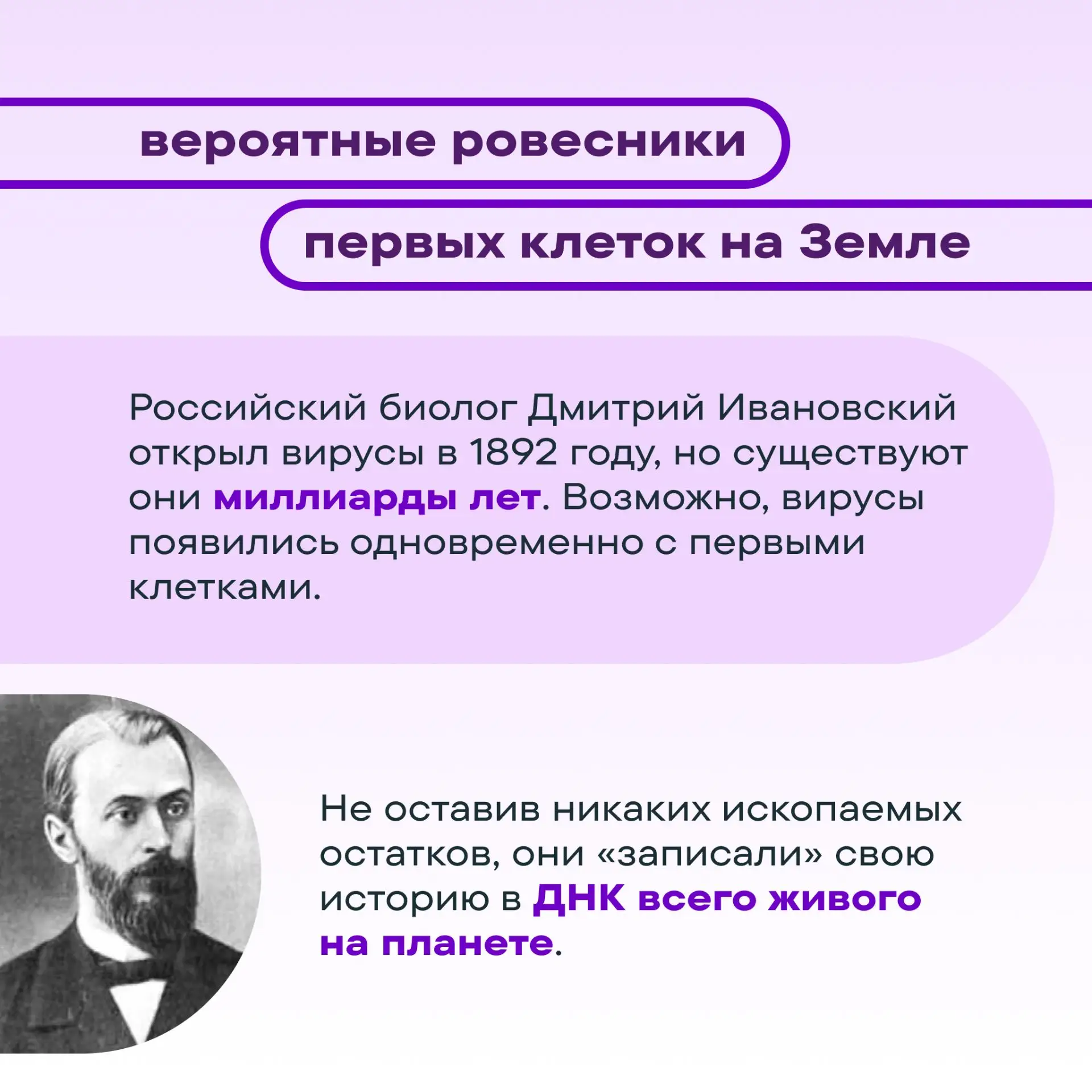 вероятные ровесники

первых клеток на Земле

Российский биолог Дмитрий Ивановский открыл вирусы в 1892 году, но существуют они миллиарды лет. Возможно, вирусы появились одновременно с первыми клетками.

Не оставив никаких ископаемых остатков, они «записали» свою историю в ДНК всего живого на планете.